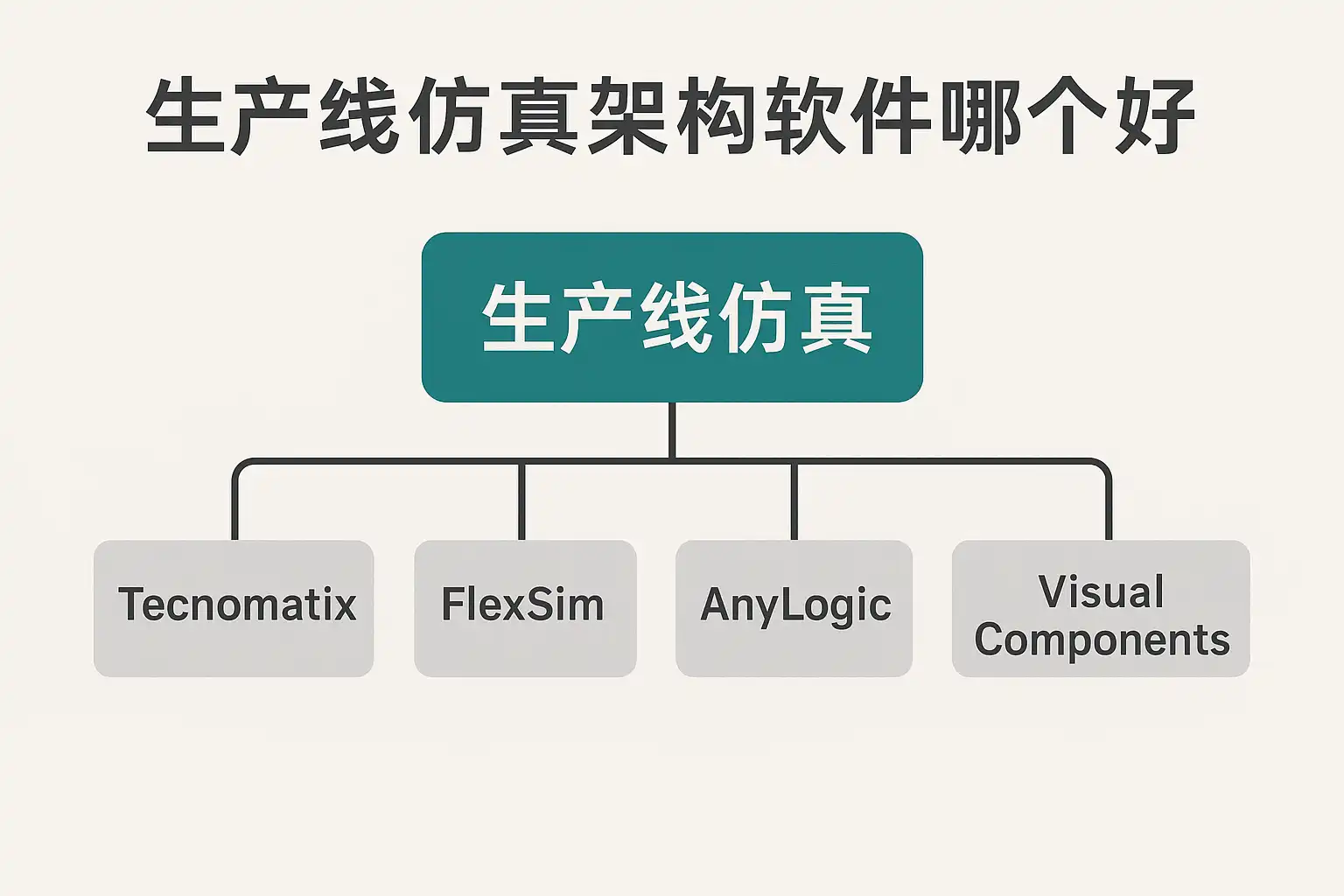 生产线仿真架构软件哪个好

生产线仿真

Tecnomatix

FlexSim

AnyLogic

Visual Components